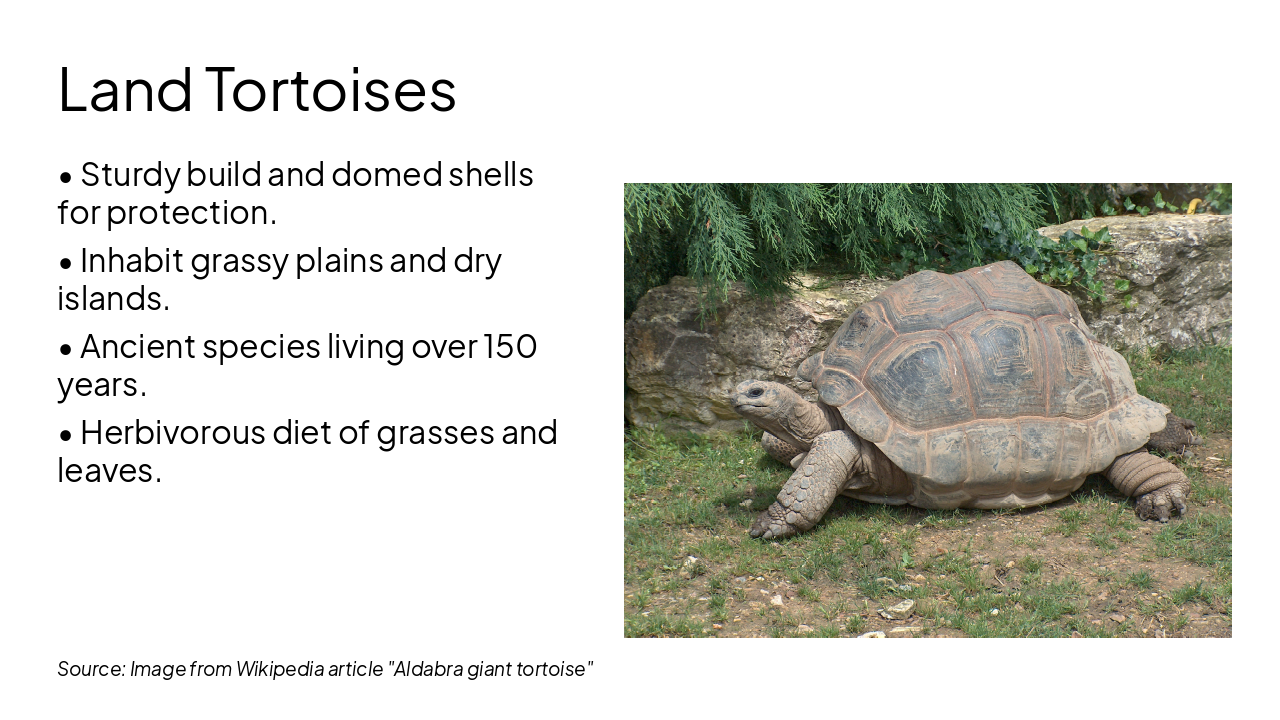 Land Tortoises

• Sturdy build and domed shells for protection.

• Inhabit grassy plains and dry islands.

• Ancient species living over 150 years.

• Herbivorous diet of grasses and leaves.

Source: Image from Wikipedia article "Aldabra giant tortoise"